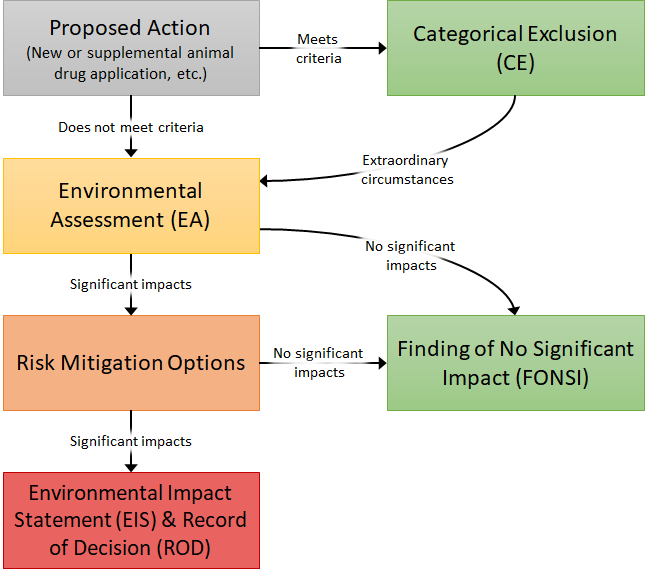 Proposed Action
(New or supplemental animal drug application, etc.)

Meets criteria

Categorical Exclusion (CE)

Does not meet criteria

Extraordinary circumstances

Environmental Assessment (EA)

No significant impacts

Significant impacts

Risk Mitigation Options

No significant impacts

Finding of No Significant Impact (FONSI)

Significant impacts

Environmental Impact Statement (EIS) & Record of Decision (ROD)